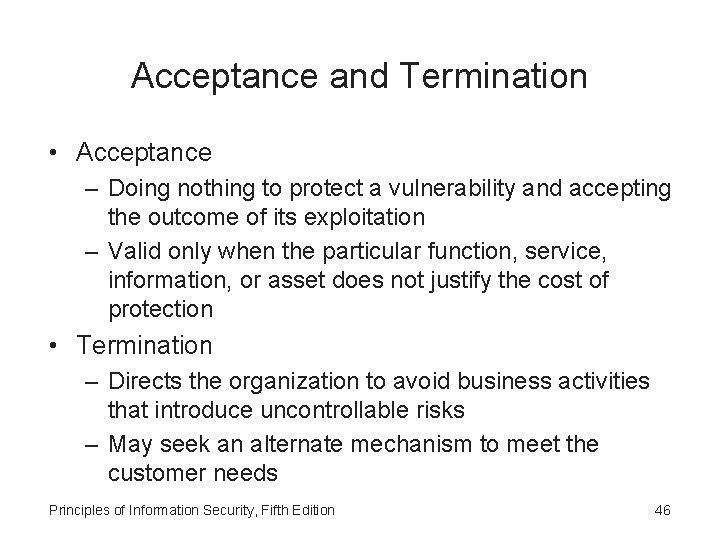 Acceptance and Termination

• Acceptance
– Doing nothing to protect a vulnerability and accepting the outcome of its exploitation
– Valid only when the particular function, service, information, or asset does not justify the cost of protection

• Termination
– Directs the organization to avoid business activities that introduce uncontrollable risks
– May seek an alternate mechanism to meet the customer needs

Principles of Information Security, Fifth Edition

46